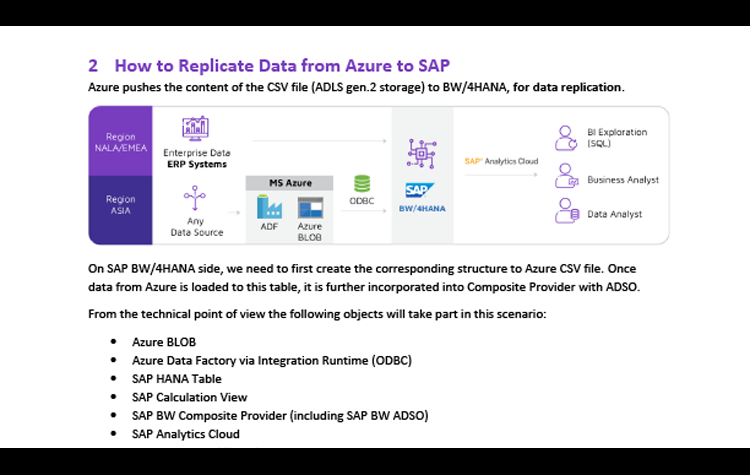 2 How to Replicate Data from Azure to SAP

Azure pushes the content of the CSV file (ADLS gen.2 storage) to BW/4HANA, for data replication.

Region NALA/EMEA

Region ASIA

Enterprise Data
ERP Systems

Any Data Source

MS Azure

ADF

Azure BLOB

ODBC

SAP

BW/4HANA

SAP Analytics Cloud

BI Exploration (SQL)

Business Analyst

Data Analyst

On SAP BW/4HANA side, we need to first create the corresponding structure to Azure CSV file. Once data from Azure is loaded to this table, it is further incorporated into Composite Provider with ADSO.

From the technical point of view the following objects will take part in this scenario:

• Azure BLOB
• Azure Data Factory via Integration Runtime (ODBC)
• SAP HANA Table
• SAP Calculation View
• SAP BW Composite Provider (including SAP BW ADSO)
• SAP Analytics Cloud